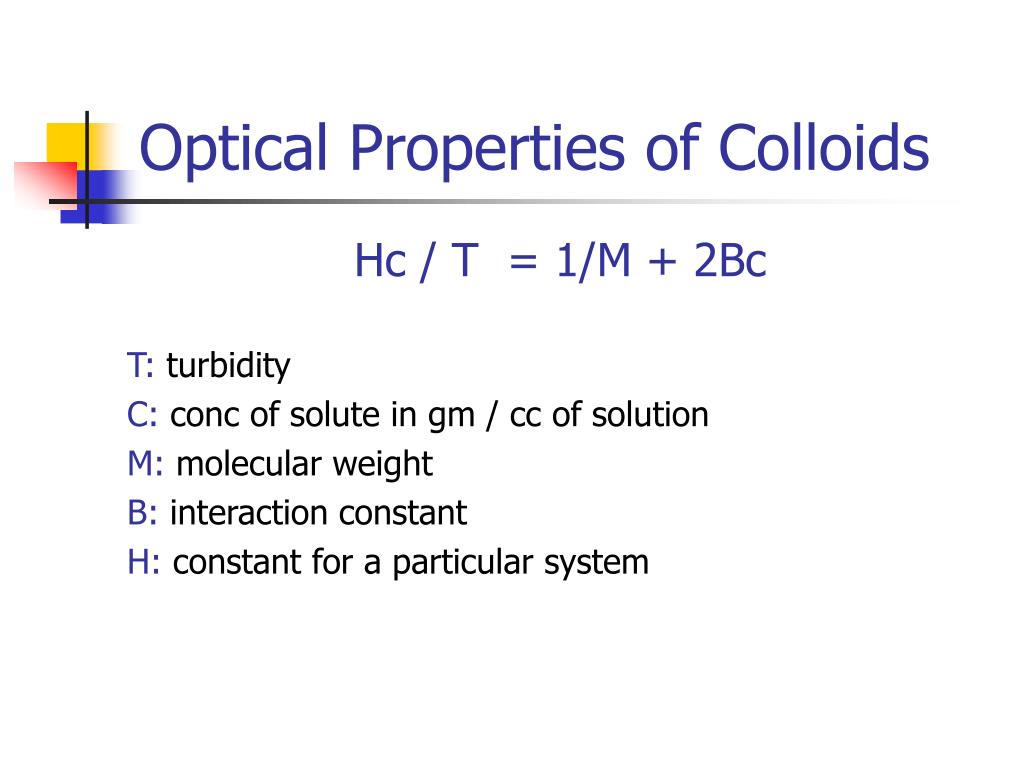 Optical Properties of Colloids

$Hc / T = 1/M + 2Bc$

T: turbidity

C: conc of solute in gm / cc of solution

M: molecular weight

B: interaction constant

H: constant for a particular system